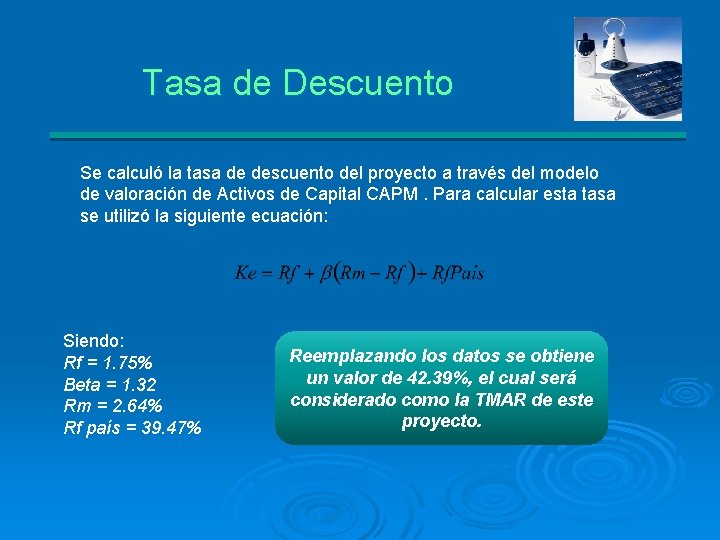 Tasa de Descuento

Se calculó la tasa de descuento del proyecto a través del modelo de valoración de Activos de Capital CAPM . Para calcular esta tasa se utilizó la siguiente ecuación:

$Ke = Rf + \beta(Rm - Rf) + RfPaís$

Siendo:
Rf = 1.75%
Beta = 1.32
Rm = 2.64%
Rf país = 39.47%

Reemplazando los datos se obtiene un valor de 42.39%, el cual será considerado como la TMAR de este proyecto.